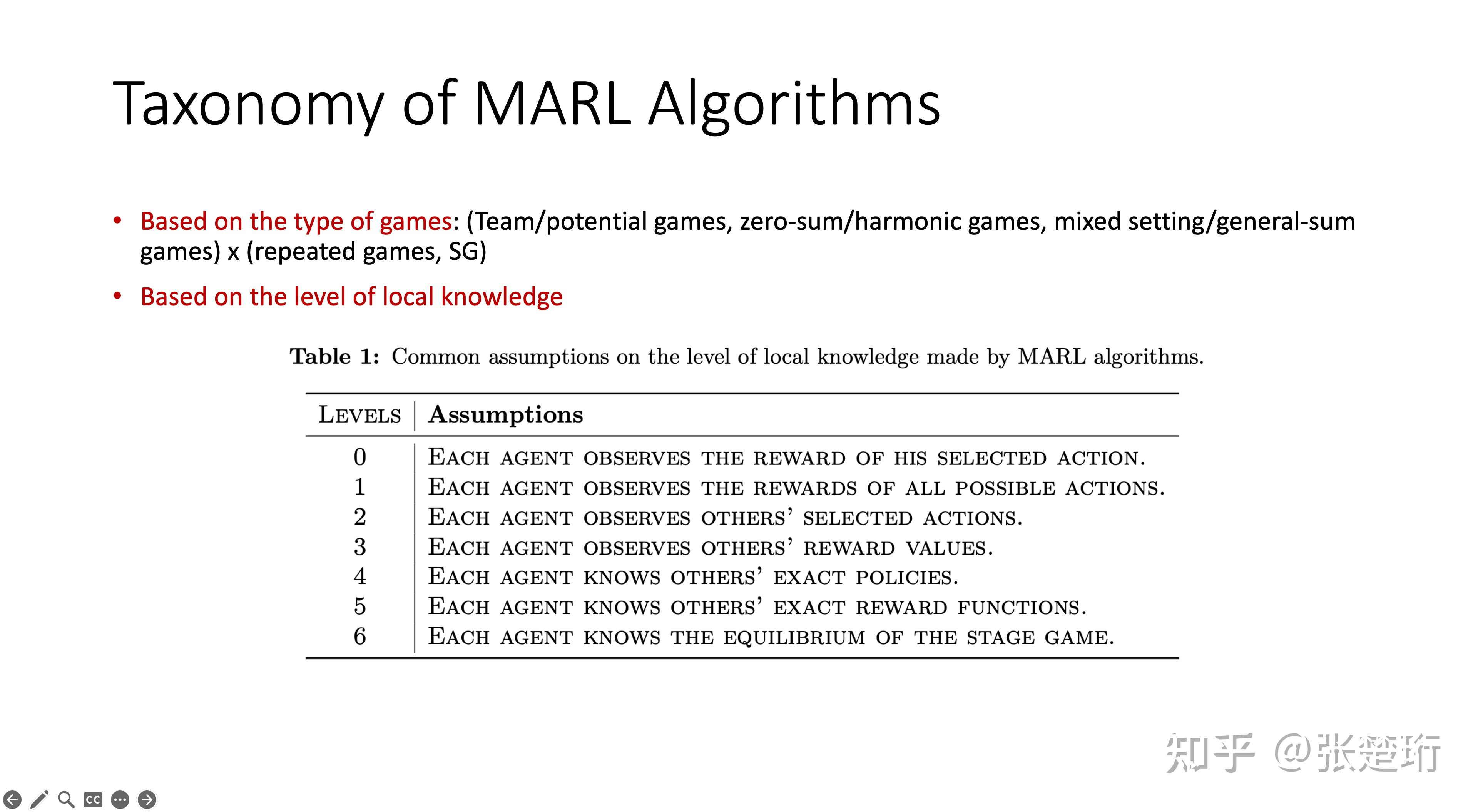 Taxonomy of MARL Algorithms

• Based on the type of games: (Team/potential games, zero-sum/harmonic games, mixed setting/general-sum games) x (repeated games, SG)

• Based on the level of local knowledge

Table 1: Common assumptions on the level of local knowledge made by MARL algorithms.

| Levels | Assumptions |
|---|---|
| 0 | Each agent observes the reward of his selected action. |
| 1 | Each agent observes the rewards of all possible actions. |
| 2 | Each agent observes others' selected actions. |
| 3 | Each agent observes others' reward values. |
| 4 | Each agent knows others' exact policies. |
| 5 | Each agent knows others' exact reward functions. |
| 6 | Each agent knows the equilibrium of the stage game. |

知乎 @张楚珩

CC